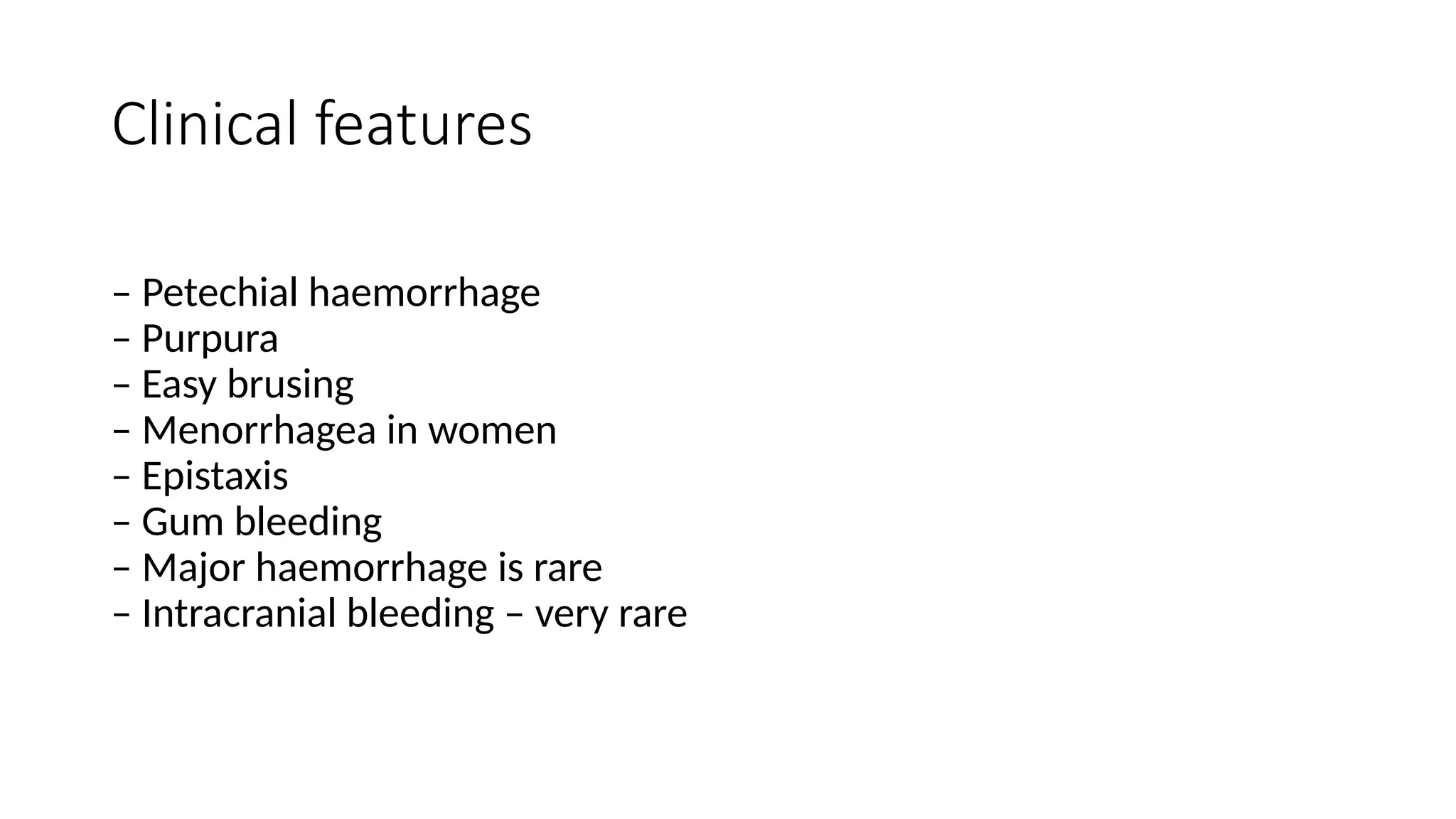 Clinical features

– Petechial haemorrhage
– Purpura
– Easy brusing
– Menorrhagea in women
– Epistaxis
– Gum bleeding
– Major haemorrhage is rare
– Intracranial bleeding – very rare